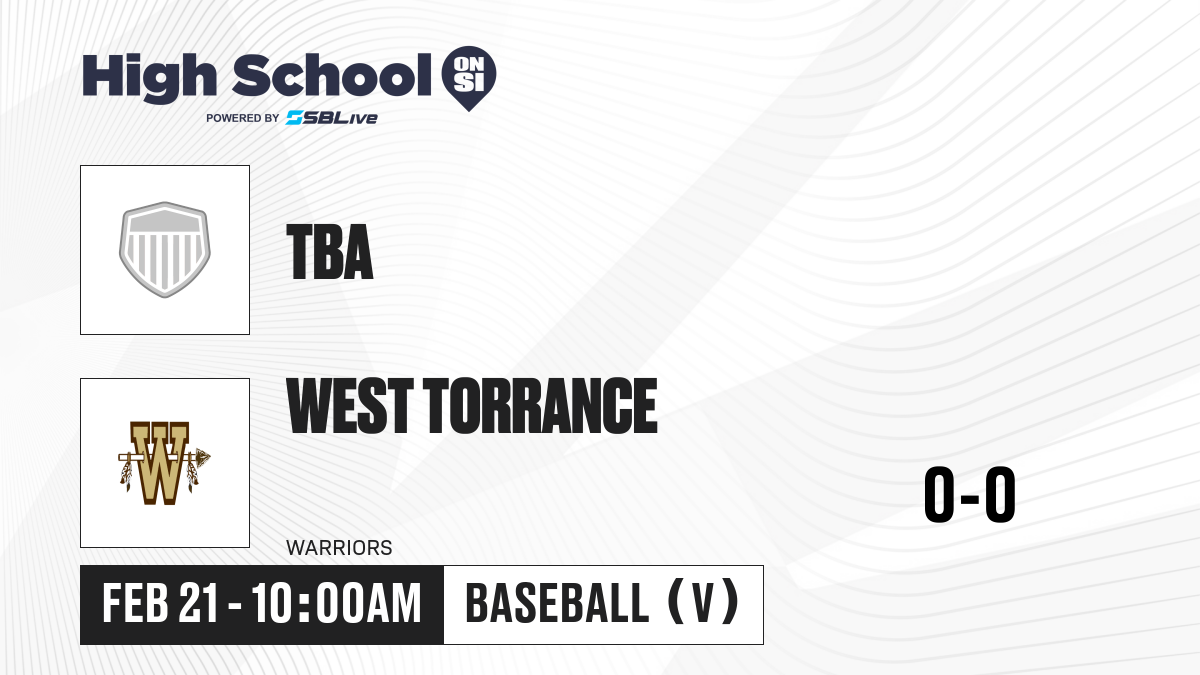 High School ON SI
POWERED BY SBLive

TBA

WEST TORRANCE

W

WARRIORS

0-0

FEB 21 - 10:00AM

BASEBALL (V)